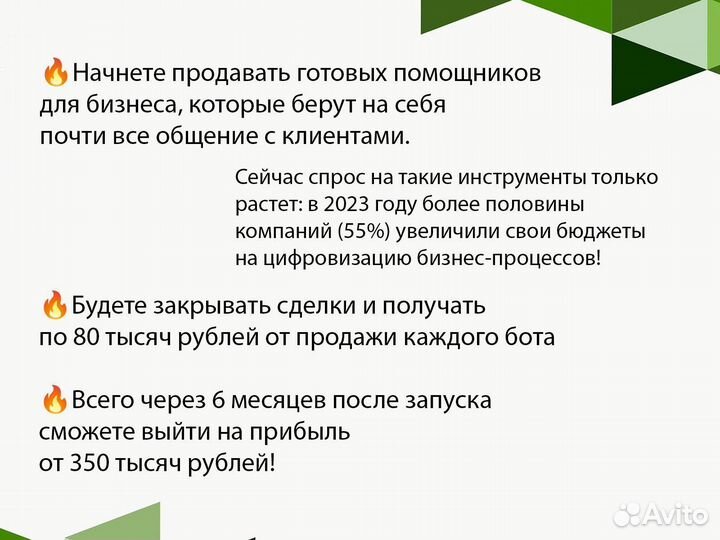 🔥Начнете продавать готовых помощников для бизнеса, которые берут на себя почти все общение с клиентами.

Сейчас спрос на такие инструменты только растет: в 2023 году более половины компаний (55%) увеличили свои бюджеты на цифровизацию бизнес-процессов!

🔥Будете закрывать сделки и получать по 80 тысяч рублей от продажи каждого бота

🔥Всего через 6 месяцев после запуска сможете выйти на прибыль от 350 тысяч рублей!

Avito